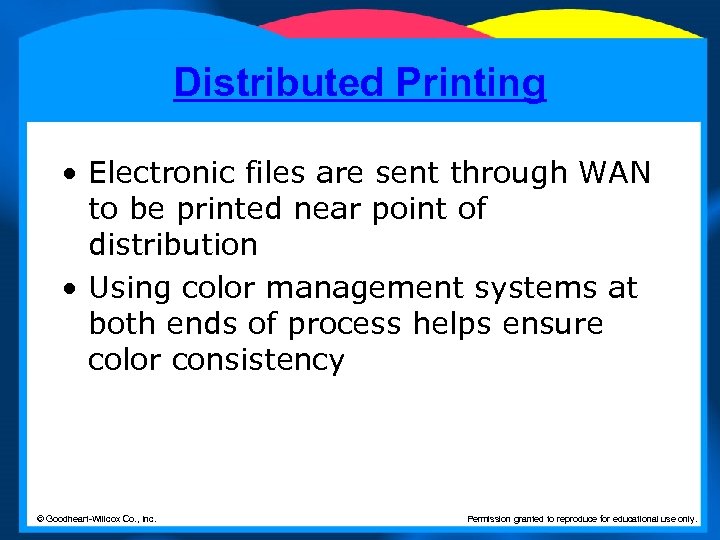 Distributed Printing

• Electronic files are sent through WAN to be printed near point of distribution
• Using color management systems at both ends of process helps ensure color consistency

© Goodheart-Willcox Co., Inc.

Permission granted to reproduce for educational use only.